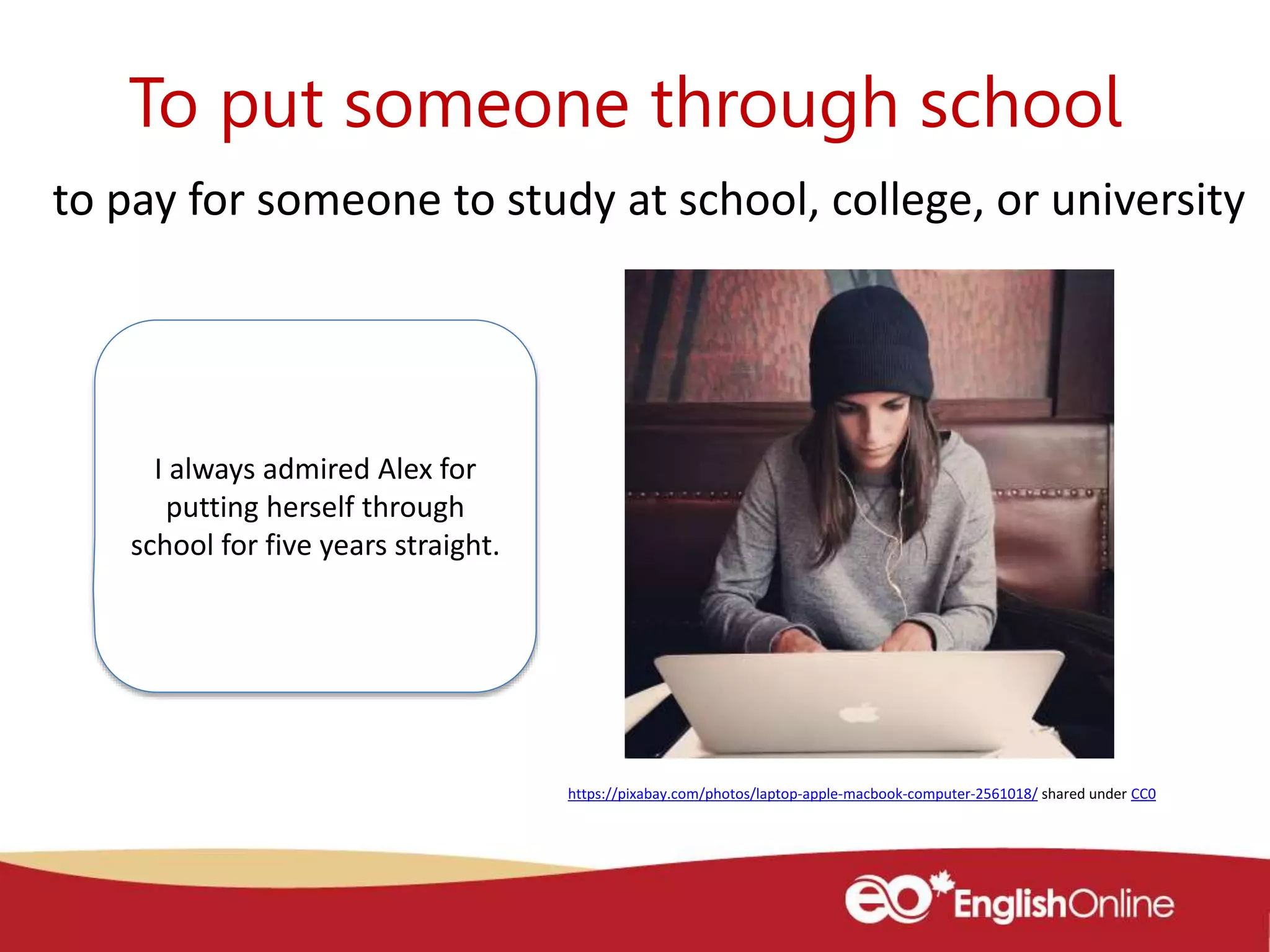 To put someone through school

to pay for someone to study at school, college, or university

I always admired Alex for putting herself through school for five years straight.

https://pixabay.com/photos/laptop-apple-macbook-computer-2561018/ shared under CC0

eo EnglishOnline